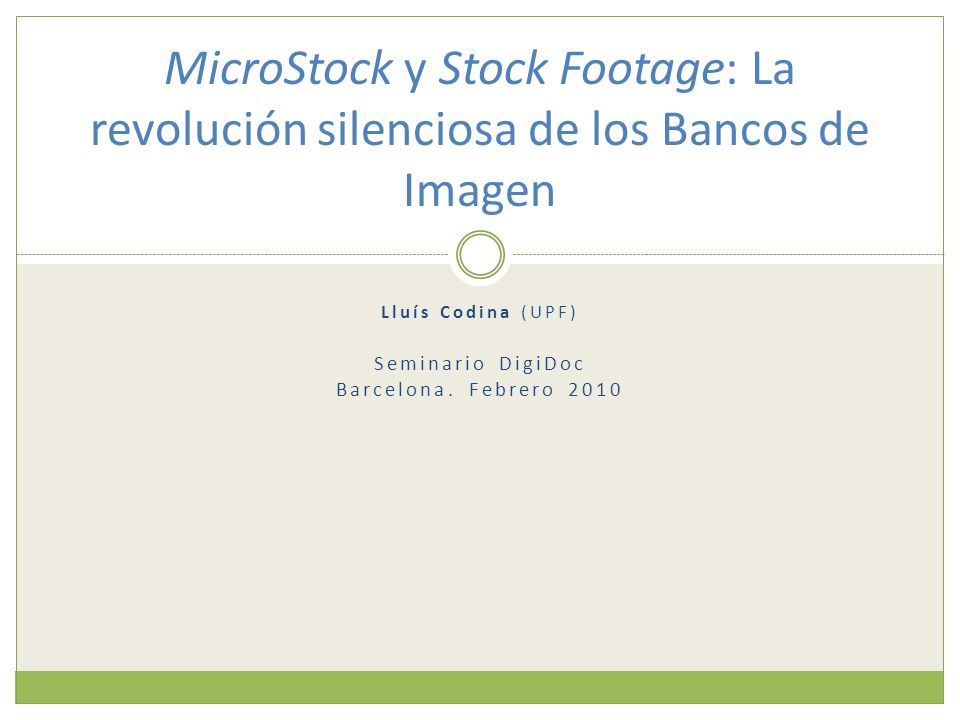 MicroStock y Stock Footage: La revolución silenciosa de los Bancos de Imagen

Lluís Codina (UPF)

Seminario DigiDoc
Barcelona. Febrero 2010